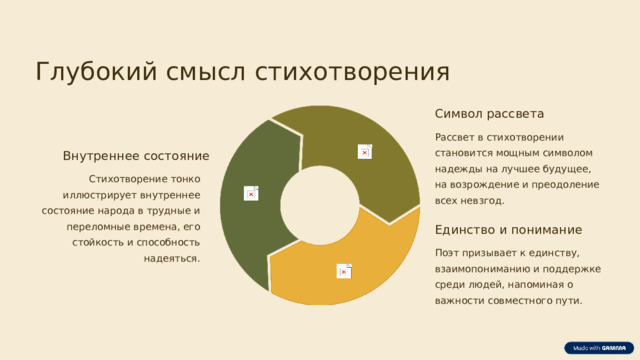 Глубокий смысл стихотворения

Внутреннее состояние

Стихотворение тонко иллюстрирует внутреннее состояние народа в трудные и переломные времена, его стойкость и способность надеяться.

Символ рассвета

Рассвет в стихотворении становится мощным символом надежды на лучшее будущее, на возрождение и преодоление всех невзгод.

Единство и понимание

Поэт призывает к единству, взаимопониманию и поддержке среди людей, напоминая о важности совместного пути.

Made with GAMMA